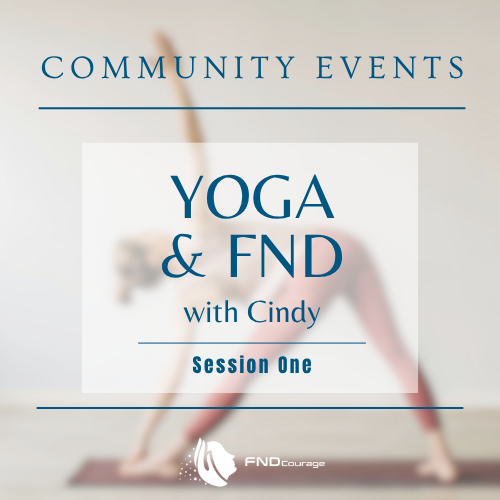 COMMUNITY EVENTS

YOGA & FND

with Cindy

Session One

FNDcourage